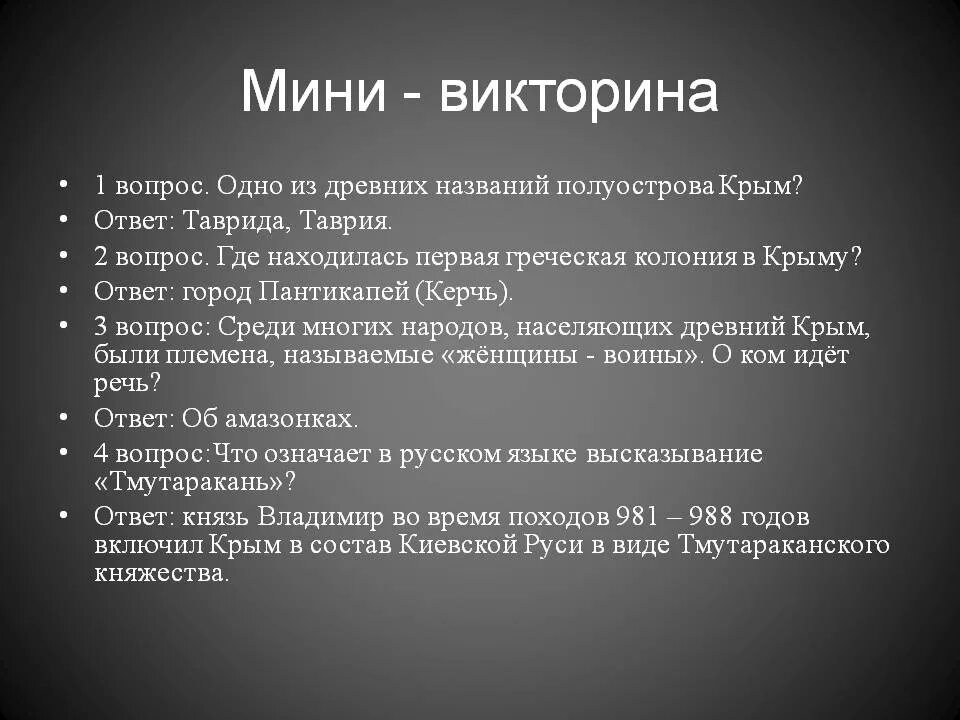 Мини - викторина

• 1 вопрос. Одно из древних названий полуострова Крым?
• Ответ: Таврида, Таврия.
• 2 вопрос. Где находилась первая греческая колония в Крыму?
• Ответ: город Пантикапей (Керчь).
• 3 вопрос: Среди многих народов, населяющих древний Крым, были племена, называемые «жёнщины - воины». О ком идёт речь?
• Ответ: Об амазонках.
• 4 вопрос:Что означает в русском языке высказывание «Тмутаракань»?
• Ответ: князь Владимир во время походов 981 – 988 годов включил Крым в состав Киевской Руси в виде Тмутараканского княжества.